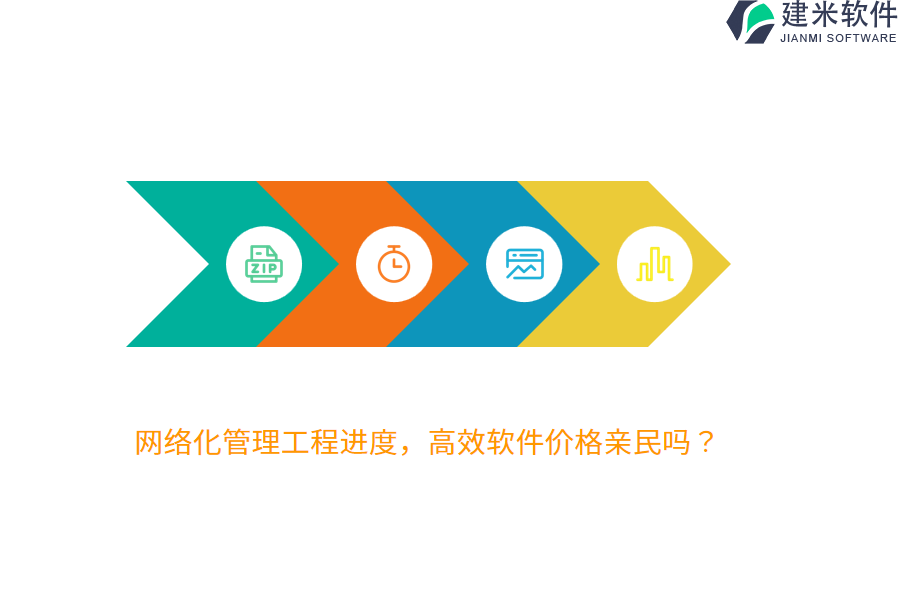 建米软件
JIANMI SOFTWARE

ZIP

网络化管理工程进度，高效软件价格亲民吗？